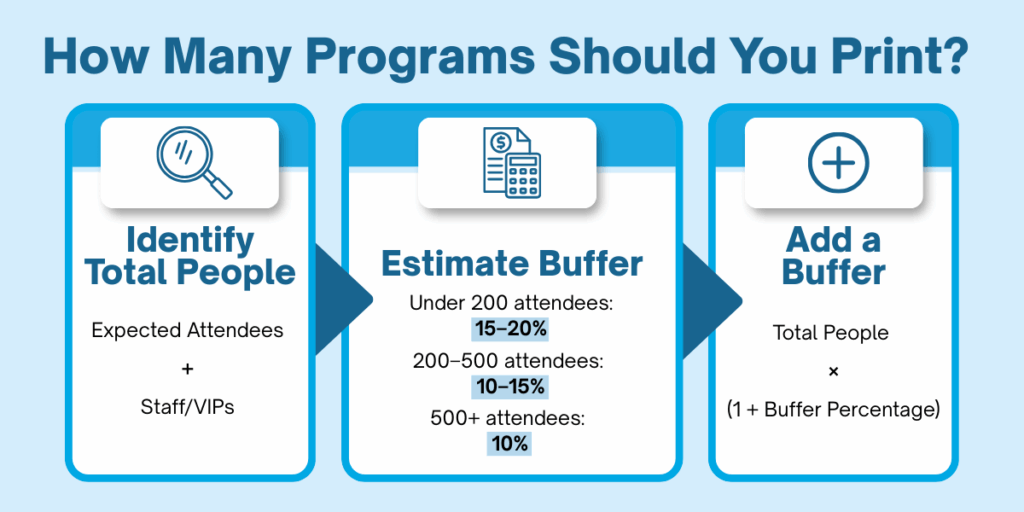 How Many Programs Should You Print?

Identify Total People

Expected Attendees

+

Staff/VIPs

Estimate Buffer

Under 200 attendees:

15–20%

200–500 attendees:

10–15%

500+ attendees:

10%

Add a Buffer

Total People

×

(1 + Buffer Percentage)